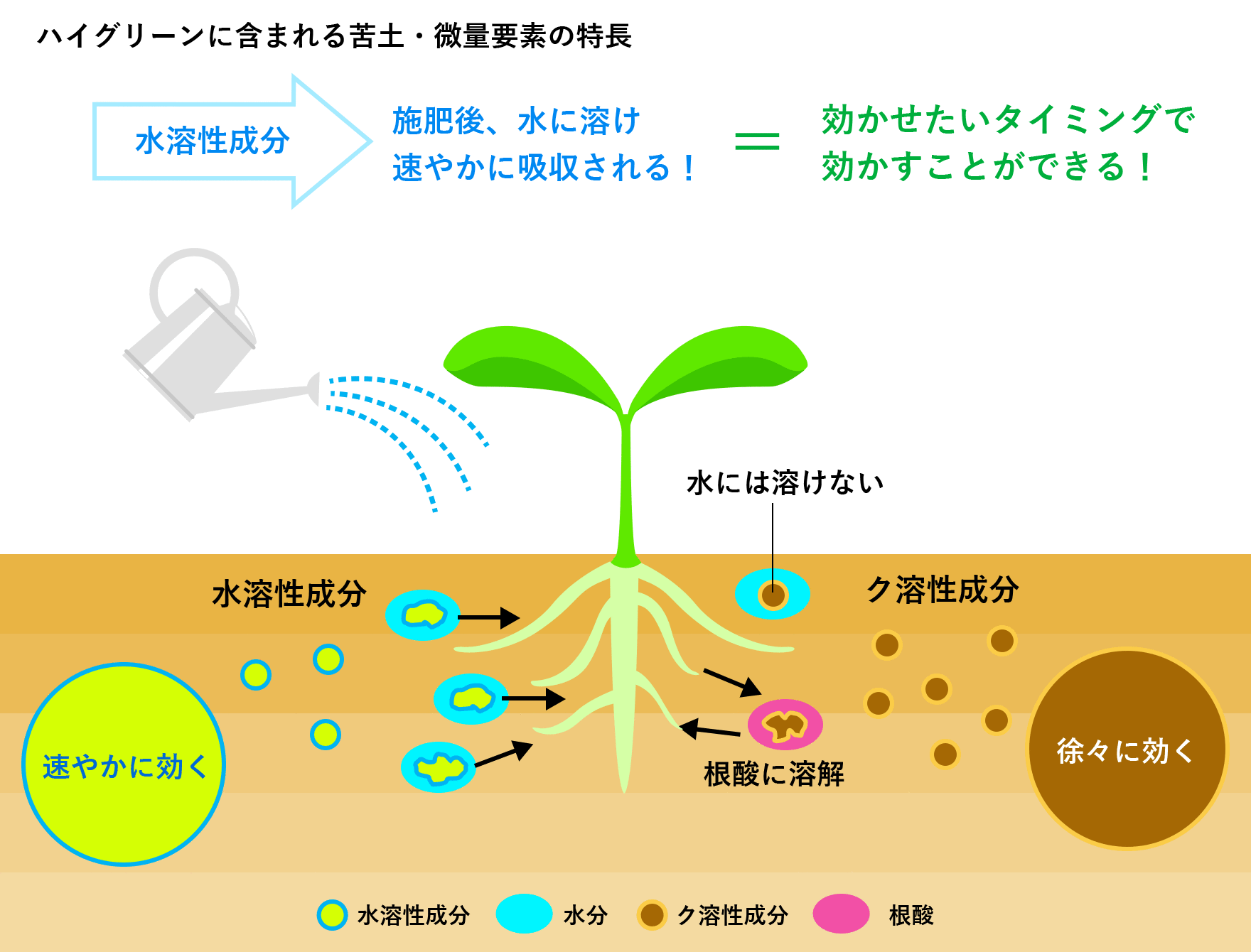 ハイグリーンに含まれる苦土・微量要素の特長

水溶性成分

施肥後、水に溶け
速やかに吸収される！

＝

効かせたいタイミングで
効かすことができる！

水には溶けない

水溶性成分

ク溶性成分

速やかに効く

根酸に溶解

徐々に効く

水溶性成分 水分 ク溶性成分 根酸